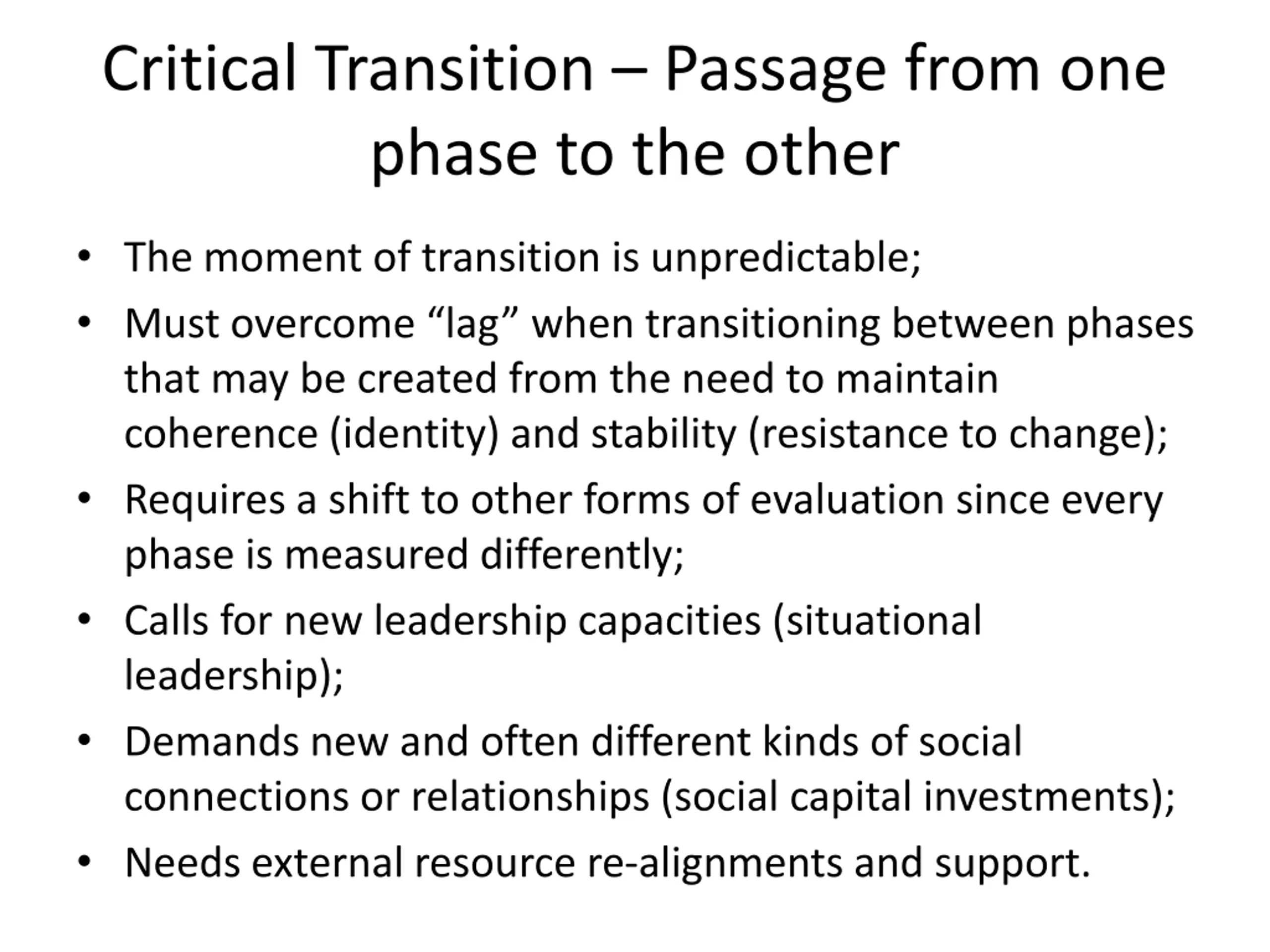 Critical Transition – Passage from one phase to the other

• The moment of transition is unpredictable;
• Must overcome “lag” when transitioning between phases that may be created from the need to maintain coherence (identity) and stability (resistance to change);
• Requires a shift to other forms of evaluation since every phase is measured differently;
• Calls for new leadership capacities (situational leadership);
• Demands new and often different kinds of social connections or relationships (social capital investments);
• Needs external resource re-alignments and support.